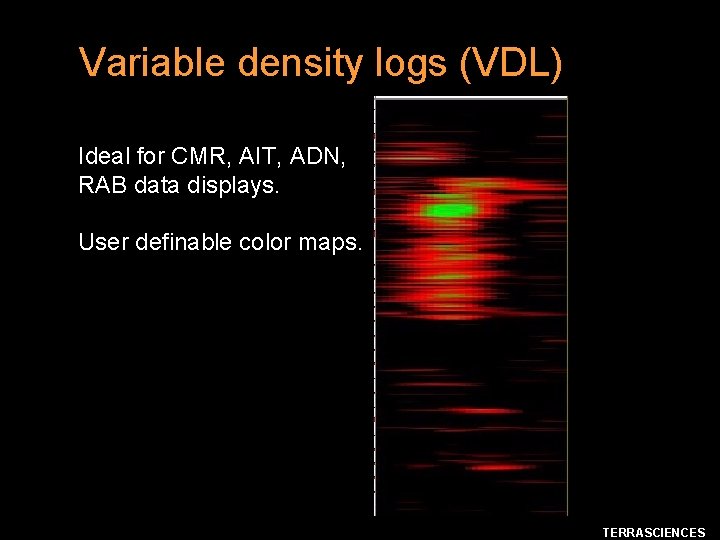 Variable density logs (VDL)

Ideal for CMR, AIT, ADN, RAB data displays.

User definable color maps.

TERRASCIENCES